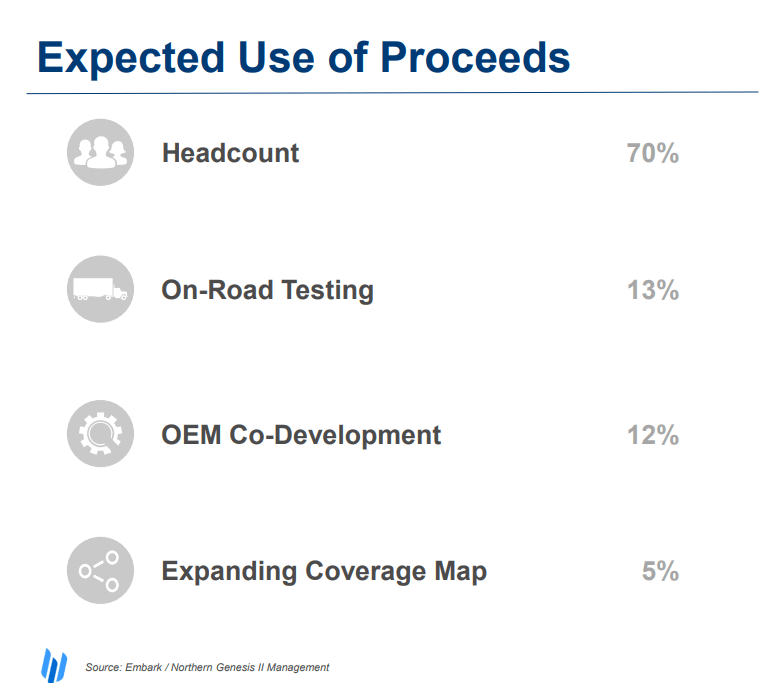 Expected Use of Proceeds

Headcount 70%

On-Road Testing 13%

OEM Co-Development 12%

Expanding Coverage Map 5%

Source: Embark / Northern Genesis II Management